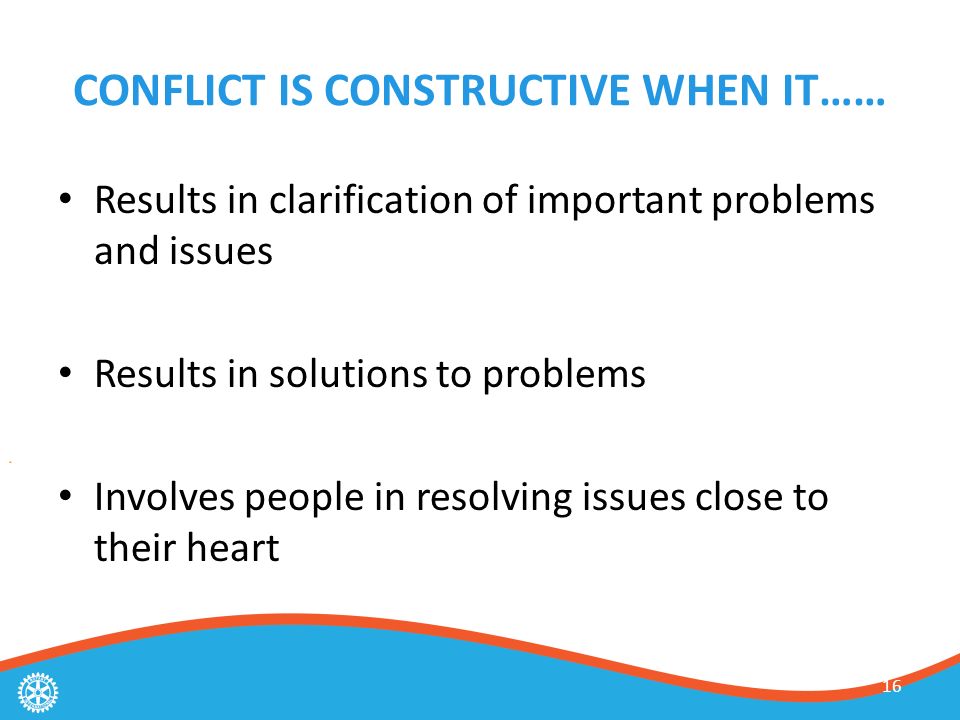 CONFLICT IS CONSTRUCTIVE WHEN IT……

• Results in clarification of important problems and issues

• Results in solutions to problems

• Involves people in resolving issues close to their heart

16